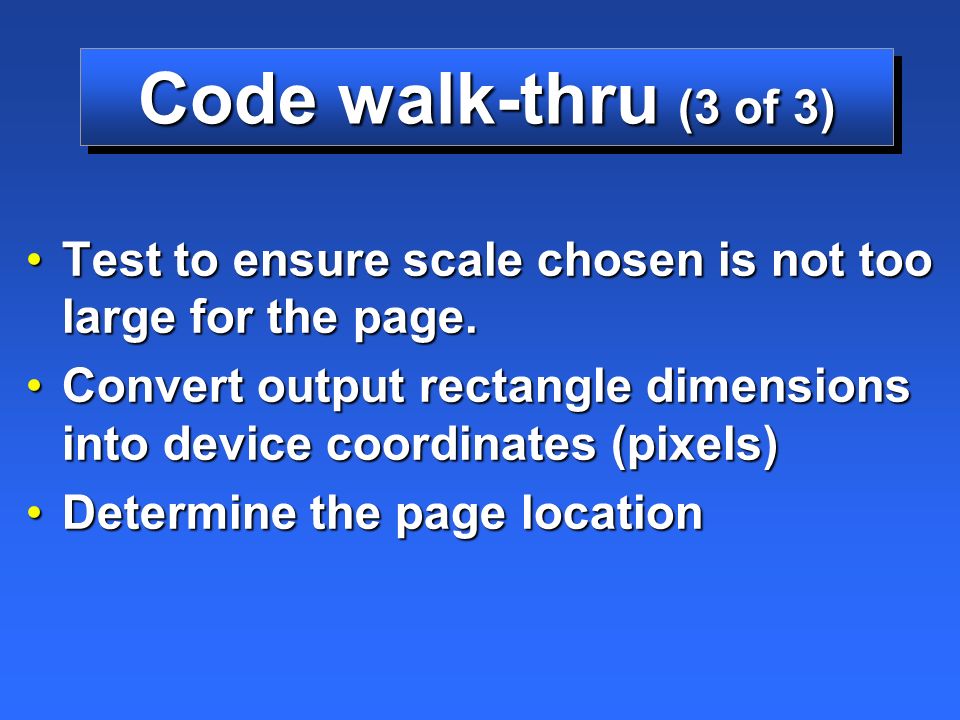 Code walk-thru (3 of 3)

• Test to ensure scale chosen is not too large for the page.
• Convert output rectangle dimensions into device coordinates (pixels)
• Determine the page location